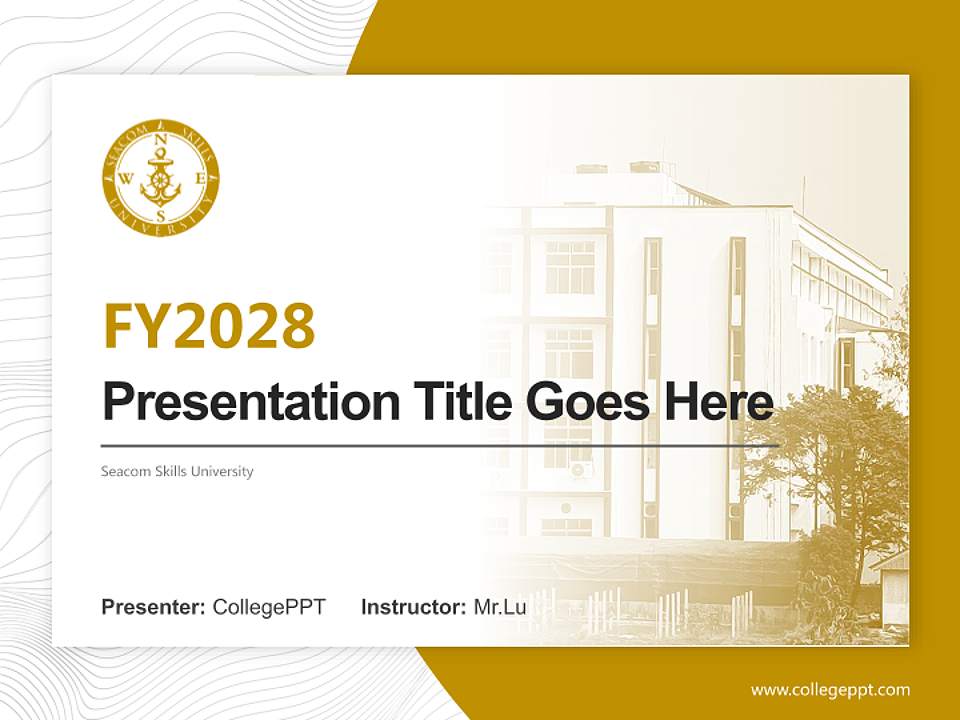 SEACOM SKILLS UNIVERSITY
N
W E
S

FY2028

Presentation Title Goes Here

Seacom Skills University

Presenter: CollegePPT Instructor: Mr.Lu

www.collegeppt.com